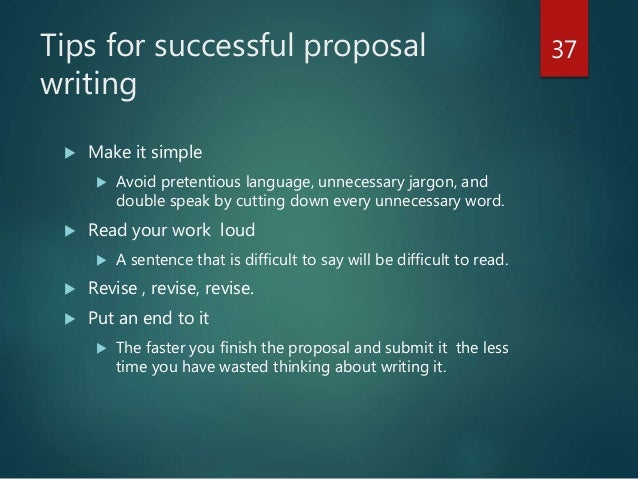 Tips for successful proposal writing

37

Make it simple

Avoid pretentious language, unnecessary jargon, and double speak by cutting down every unnecessary word.

Read your work loud

A sentence that is difficult to say will be difficult to read.

Revise , revise, revise.

Put an end to it

The faster you finish the proposal and submit it the less time you have wasted thinking about writing it.